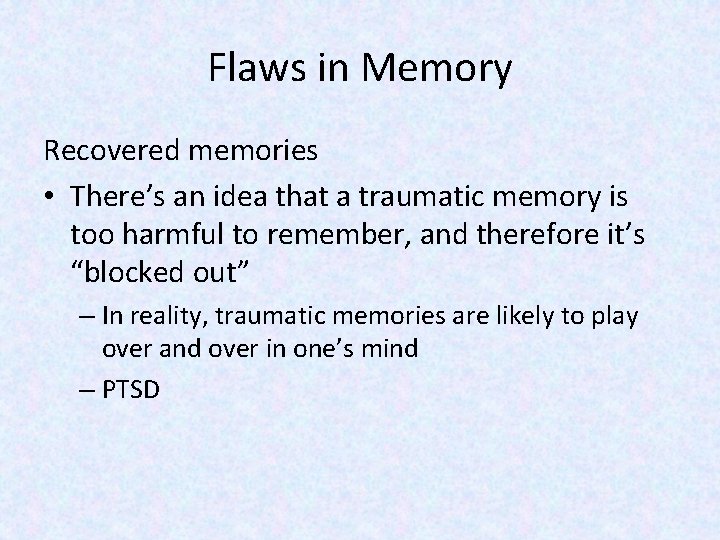 Flaws in Memory

Recovered memories

• There’s an idea that a traumatic memory is too harmful to remember, and therefore it’s “blocked out”

– In reality, traumatic memories are likely to play over and over in one’s mind

– PTSD